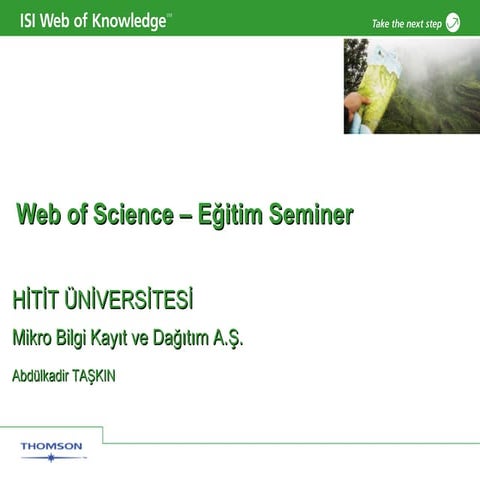 ISI Web of Knowledge℠

Take the next step

Web of Science – Eğitim Seminer

HİTİT ÜNİVERSİTESİ

Mikro Bilgi Kayıt ve Dağıtım A.Ş.

Abdülkadir TAŞKIN

THOMSON